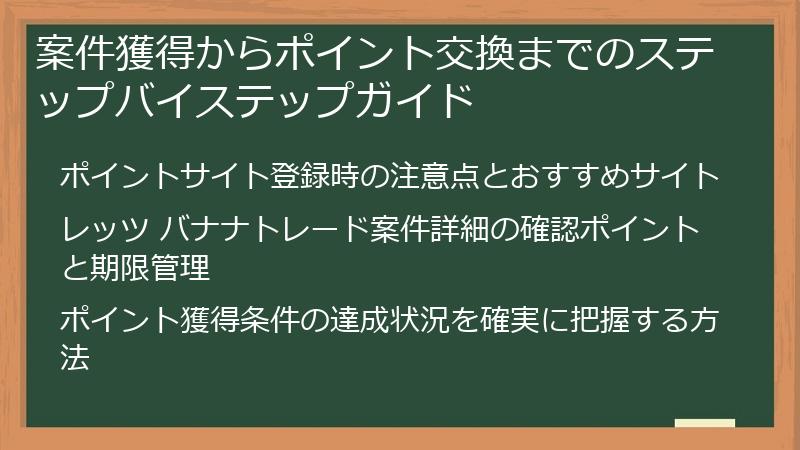 案件獲得からポイント交換までのステップバイステップガイド

ポイントサイト登録時の注意点とおすすめサイト

レッツ バナナトレード案件詳細の確認ポイントと期限管理

ポイント獲得条件の達成状況を確実に把握する方法